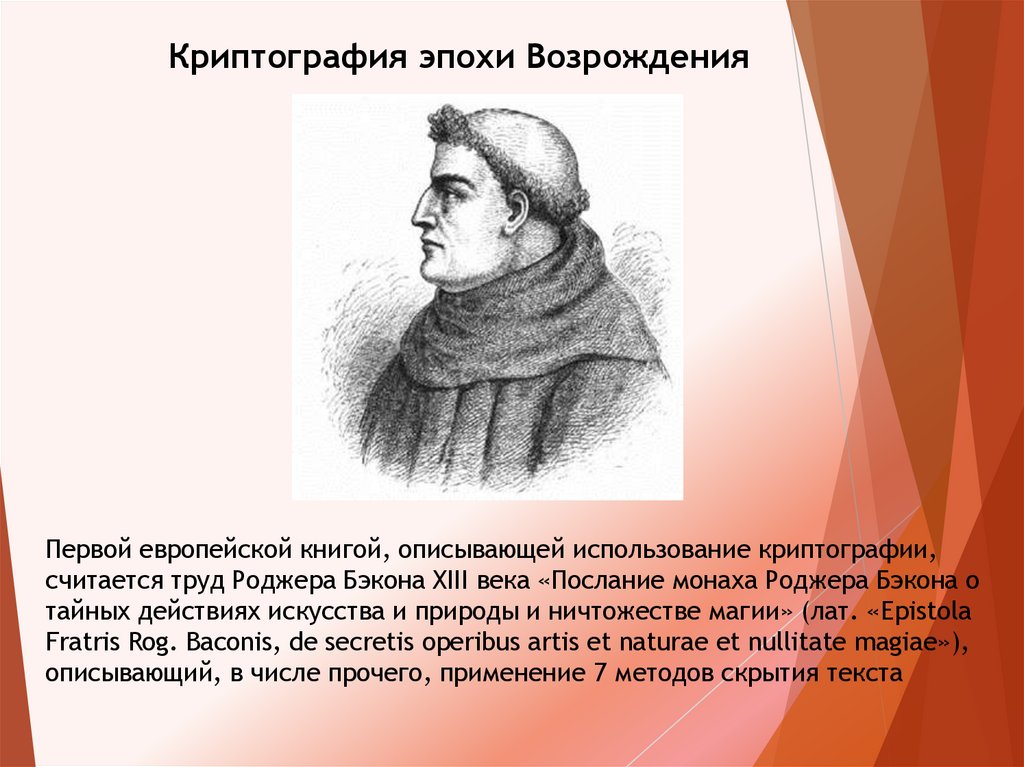 Криптография эпохи Возрождения

Первой европейской книгой, описывающей использование криптографии, считается труд Роджера Бэкона XIII века «Послание монаха Роджера Бэкона о тайных действиях искусства и природы и ничтожестве магии» (лат. «Epistola Fratris Rog. Baconis, de secretis operibus artis et naturae et nullitate magiae»), описывающий, в числе прочего, применение 7 методов скрытия текста